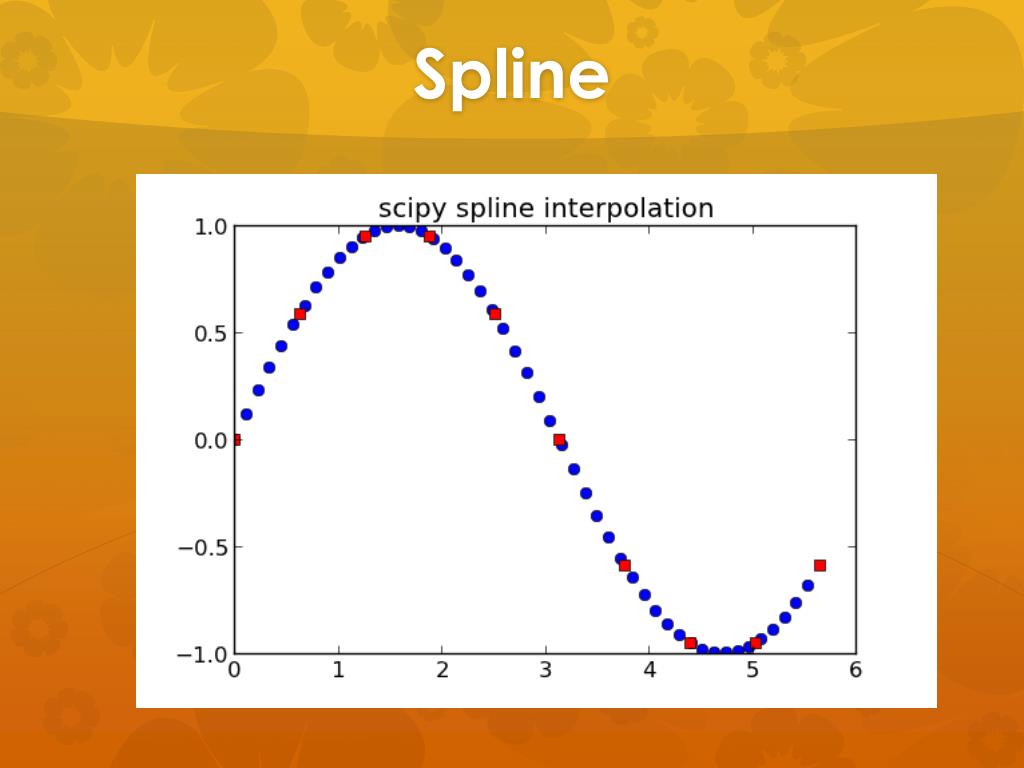 Spline

scipy spline interpolation

1.0
0.5
0.0
−0.5
−1.0

0
1
2
3
4
5
6